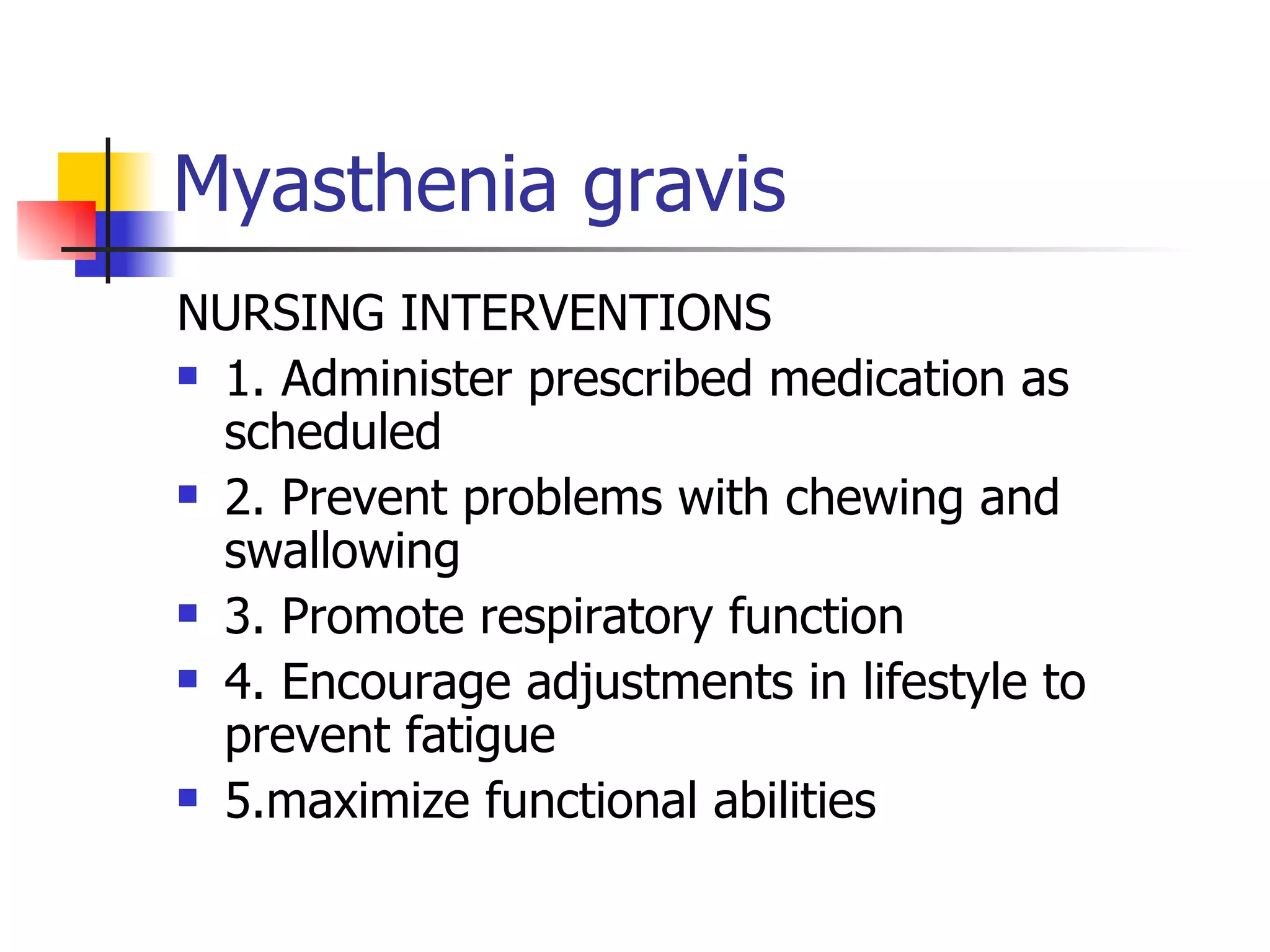 Myasthenia gravis

NURSING INTERVENTIONS

- 1. Administer prescribed medication as scheduled
- 2. Prevent problems with chewing and swallowing
- 3. Promote respiratory function
- 4. Encourage adjustments in lifestyle to prevent fatigue
- 5.maximize functional abilities